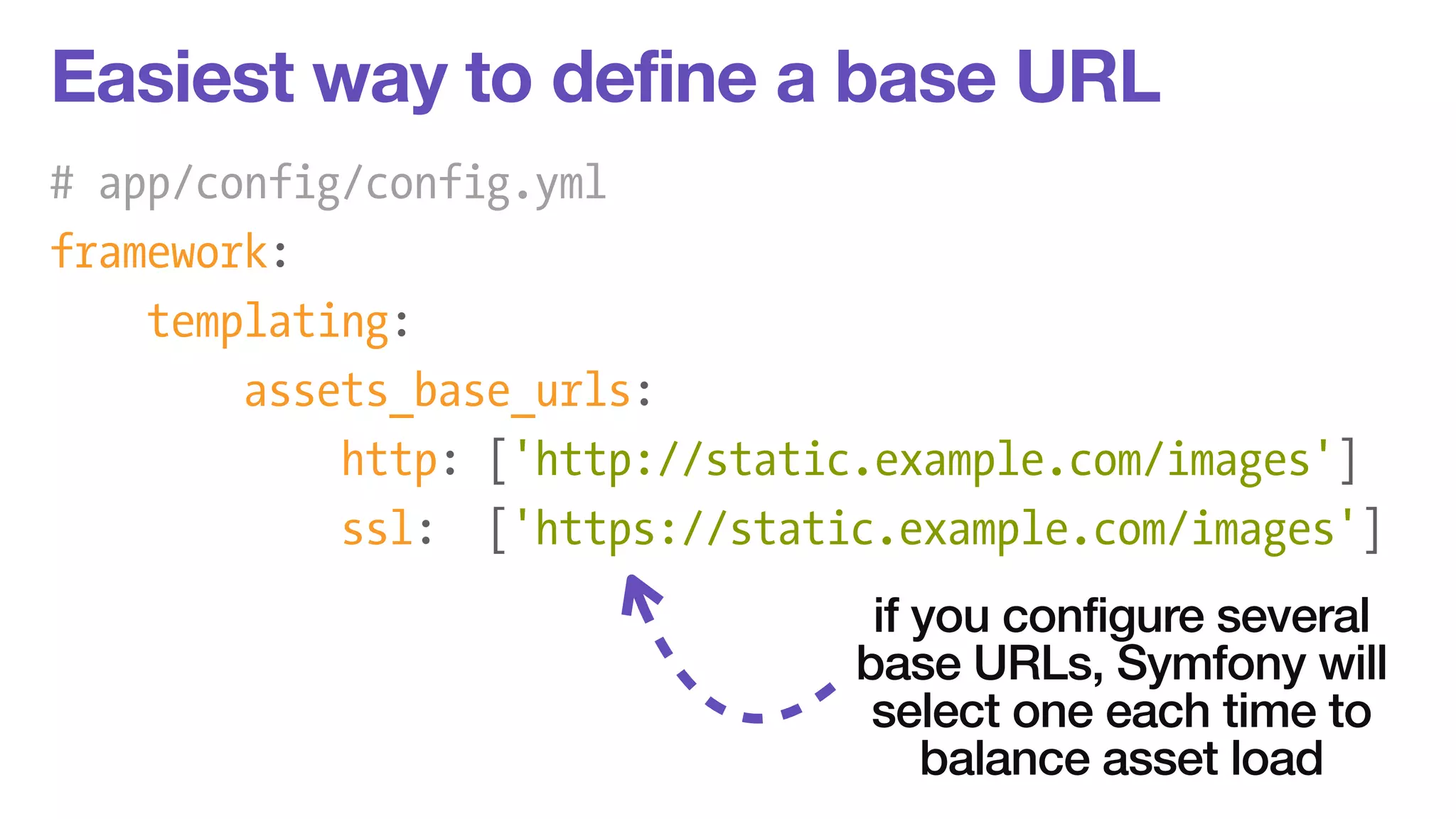 Easiest way to define a base URL

# app/config/config.yml
framework:
    templating:
        assets_base_urls:
            http: ['http://static.example.com/images']
            ssl:  ['https://static.example.com/images']

if you configure several base URLs, Symfony will select one each time to balance asset load